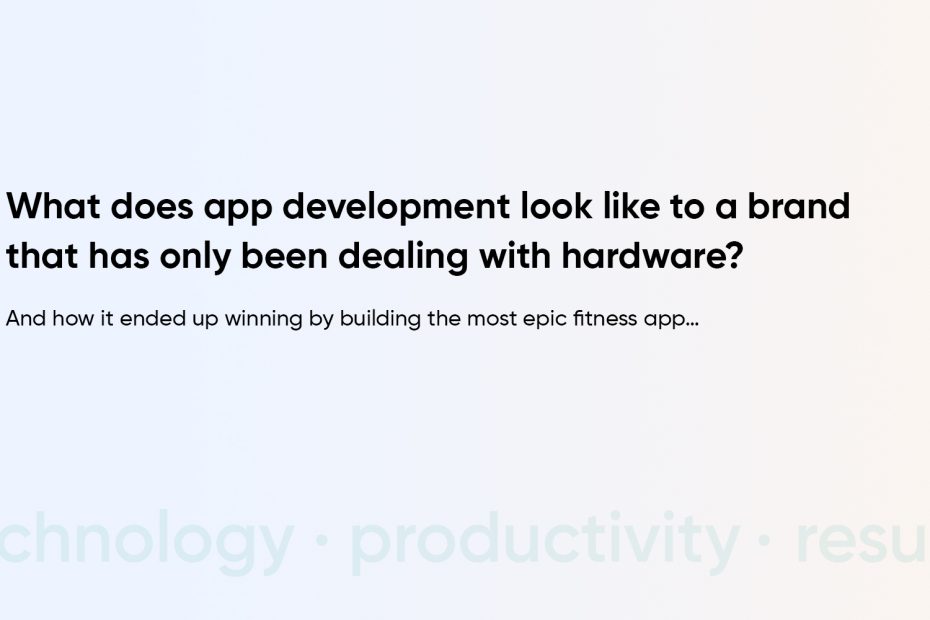 What does app development look like to a brand that has only been dealing with hardware?

And how it ended up winning by building the most epic fitness app...

chnology · productivity · resu